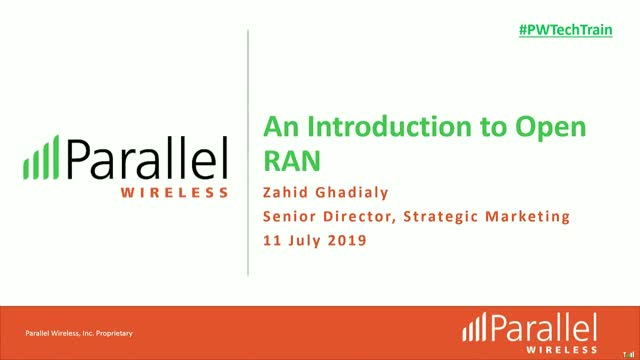 #PWTechTrain

Parallel
WIRELESS

An Introduction to Open RAN

Zahid Ghadialy

Senior Director, Strategic Marketing

11 July 2019

Parallel Wireless, Inc. Proprietary

Parallel
WIRELESS